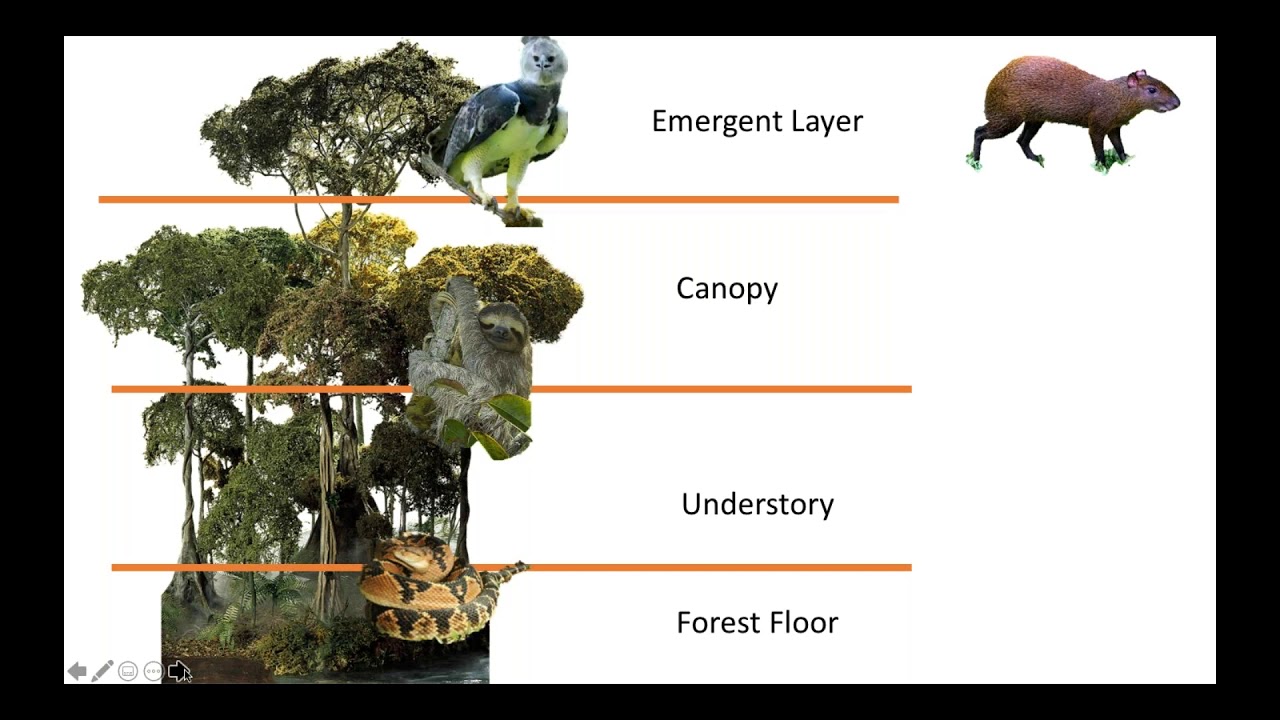 Emergent Layer

Canopy

Understory

Forest Floor